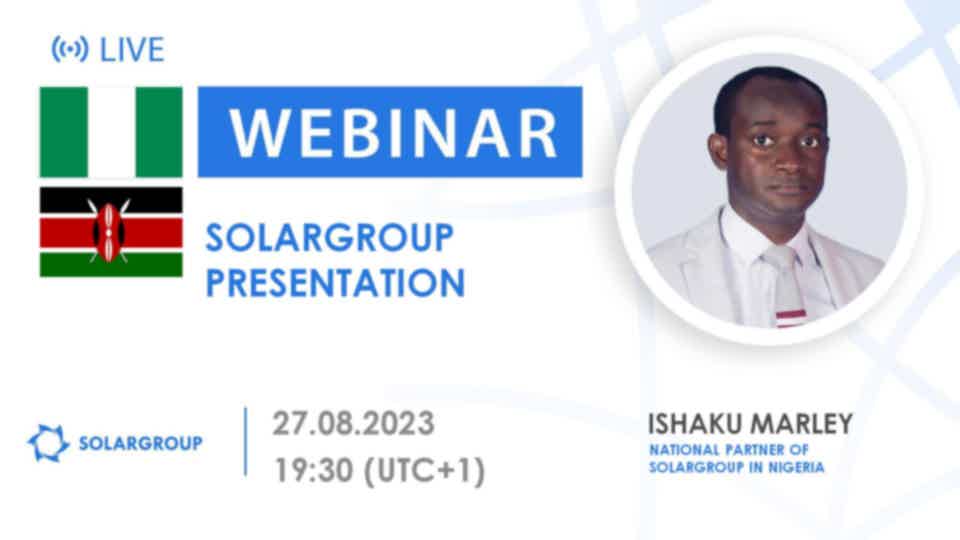 LIVE

WEBINAR

SOLARGROUP PRESENTATION

SOLARGROUP

27.08.2023
19:30 (UTC+1)

ISHAKU MARLEY
NATIONAL PARTNER OF SOLARGROUP IN NIGERIA